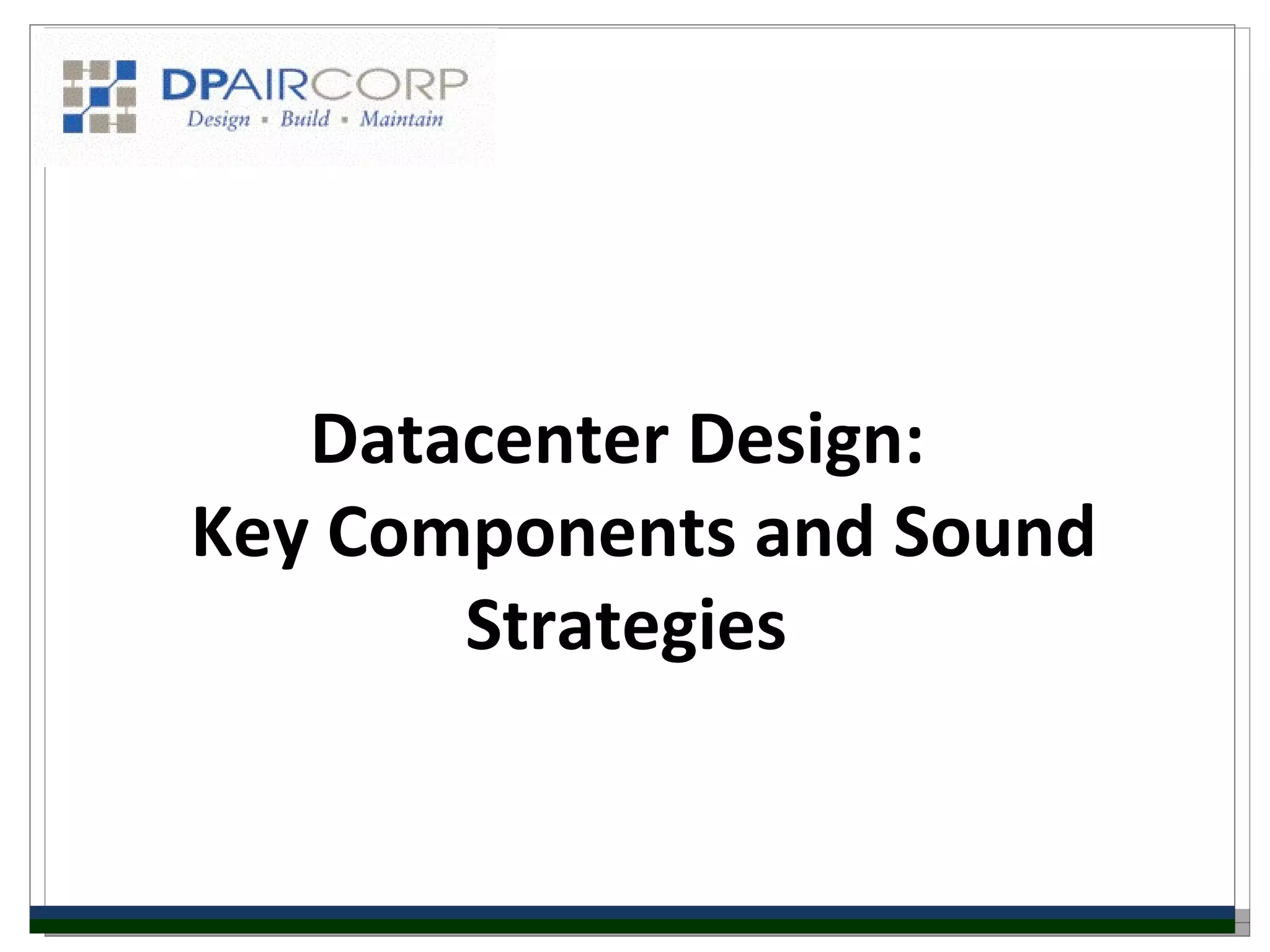 DPAIRCORP
Design ▪ Build ▪ Maintain

Datacenter Design:
Key Components and Sound Strategies